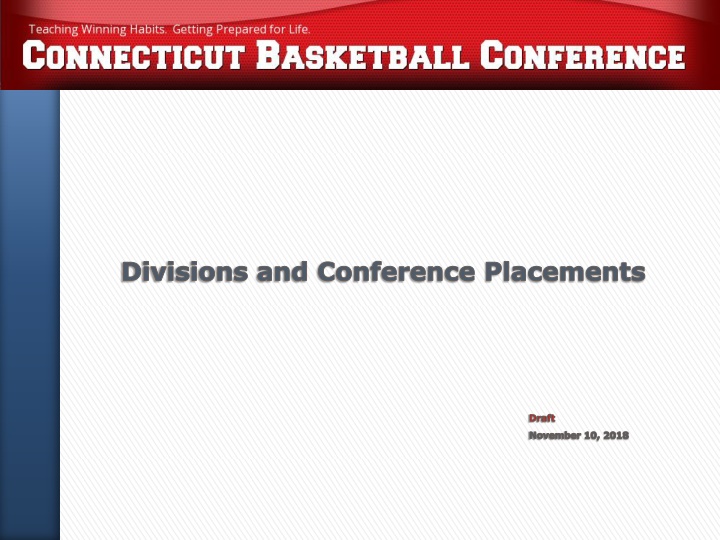 Teaching Winning Habits. Getting Prepared for Life.

CONNECTICUT BASKETBALL CONFERENCE

Divisions and Conference Placements

Draft
November 10, 2018